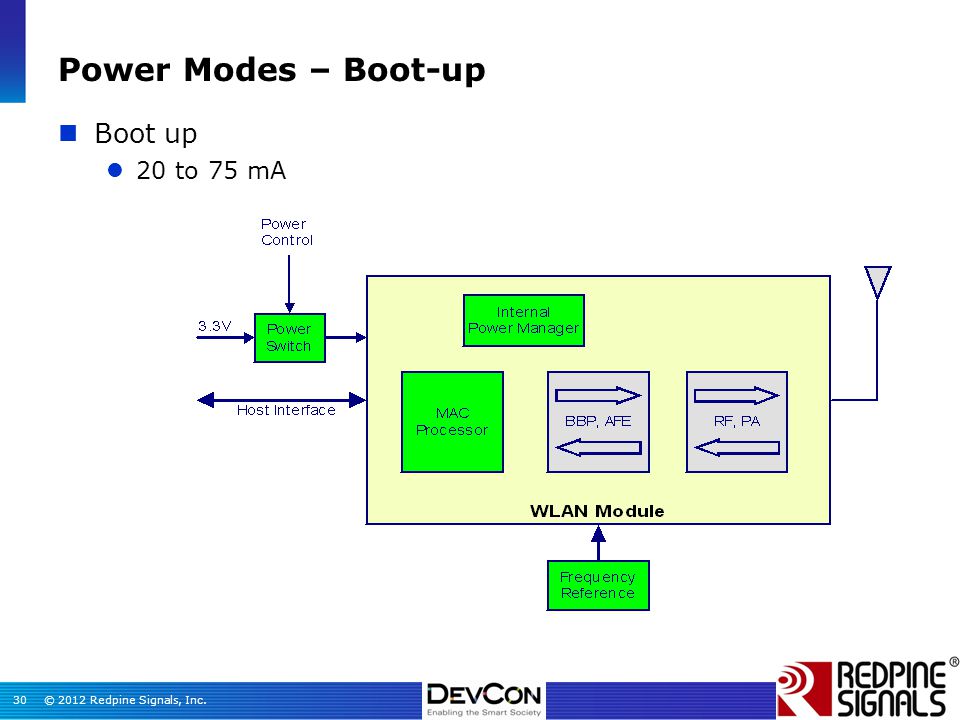 Power Modes – Boot-up

Boot up

20 to 75 mA

Power Control

3.3V

Power Switch

Host Interface

Internal Power Manager

MAC Processor

BBP, AFE

RF, PA

WLAN Module

Frequency Reference

30 © 2012 Redpine Signals, Inc.

DEVCON
Enabling the Smart Society

REDPINE SIGNALS ®